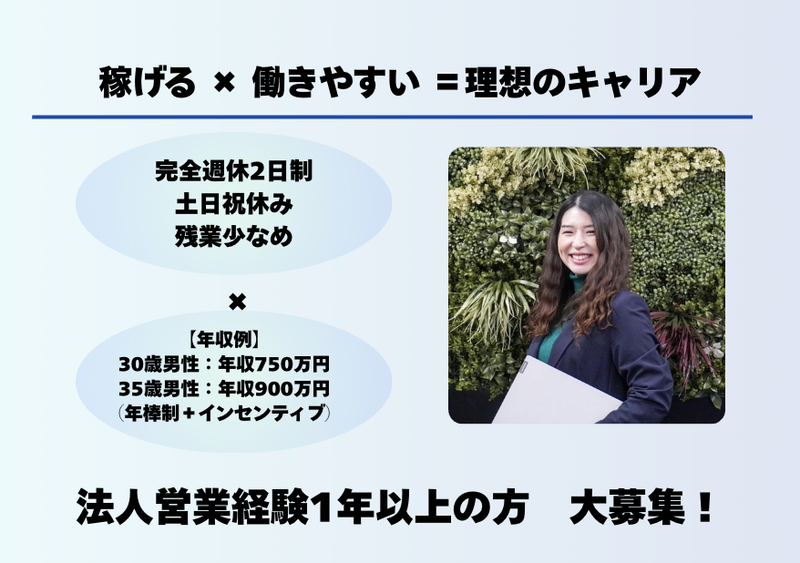 稼げる × 働きやすい ＝理想のキャリア

完全週休2日制
土日祝休み
残業少なめ

×

【年収例】
30歳男性：年収750万円
35歳男性：年収900万円
（年棒制＋インセンティブ）

法人営業経験1年以上の方　大募集！